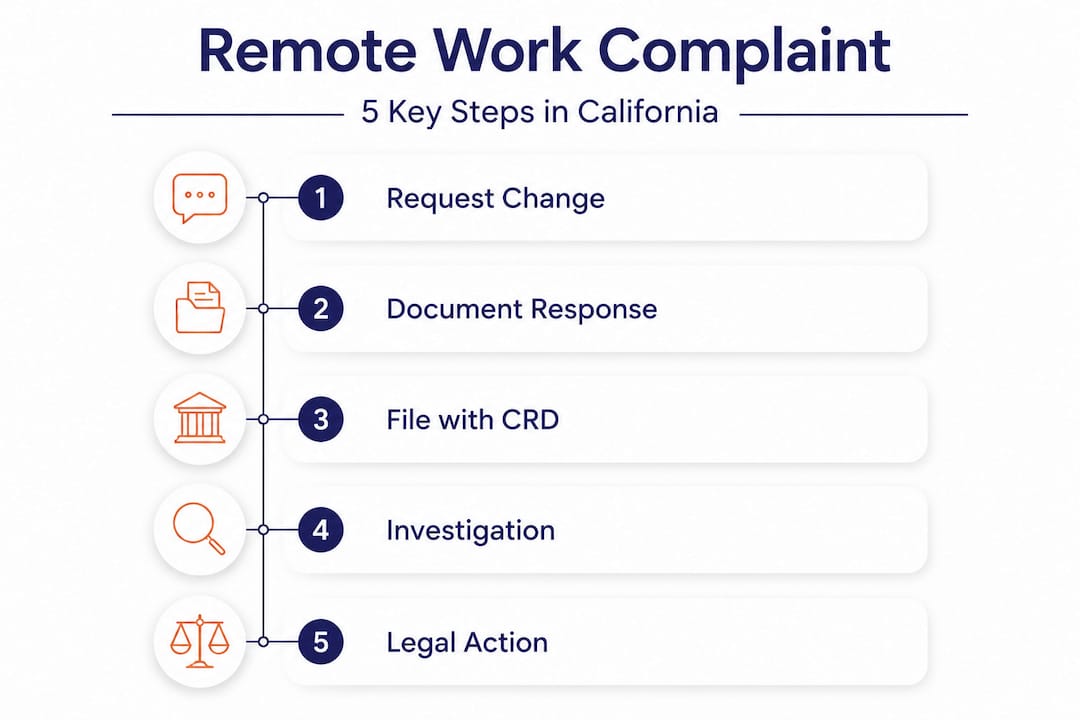 Remote Work Complaint

5 Key Steps in California

1 Request Change

2 Document Response

3 File with CRD

4 Investigation

5 Legal Action